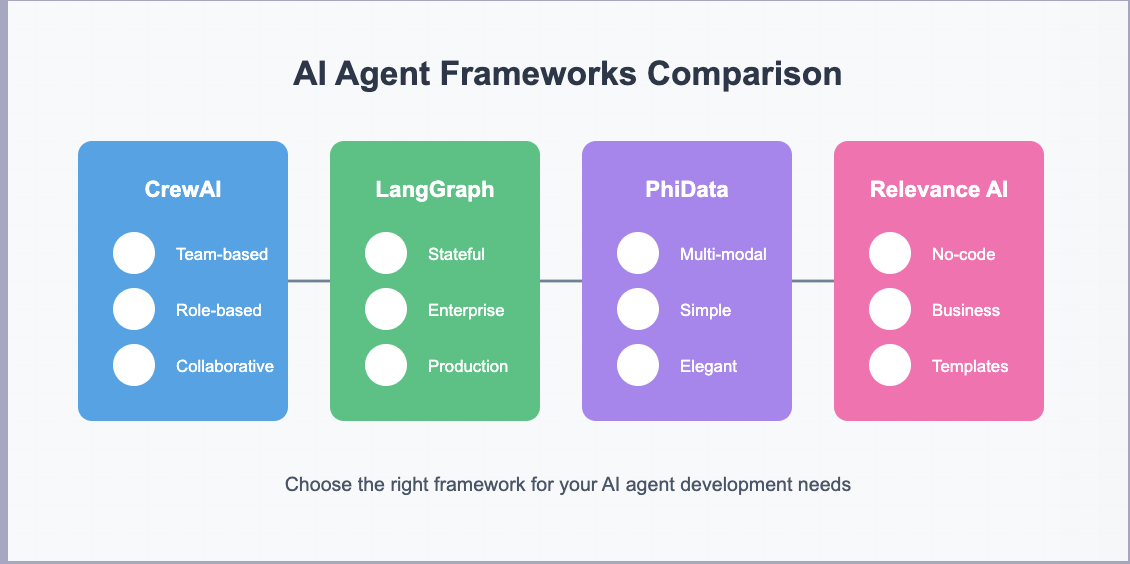 AI Agent Frameworks Comparison

CrewAI
Team-based
Role-based
Collaborative

LangGraph
Stateful
Enterprise
Production

PhiData
Multi-modal
Simple
Elegant

Relevance AI
No-code
Business
Templates

Choose the right framework for your AI agent development needs